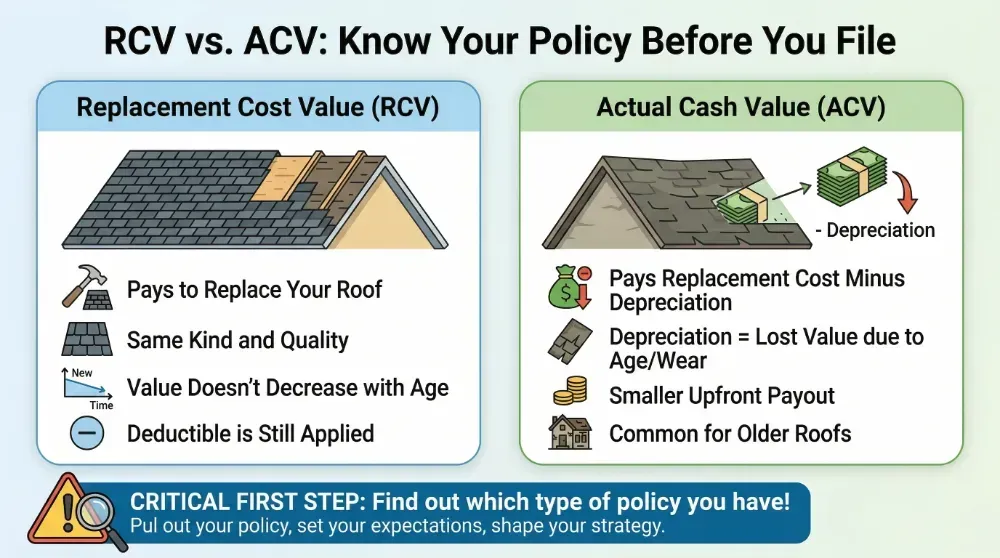 RCV vs. ACV: Know Your Policy Before You File

Replacement Cost Value (RCV)

Pays to Replace Your Roof

Same Kind and Quality

New

Time

Value Doesn't Decrease with Age

Deductible is Still Applied

Actual Cash Value (ACV)

- Depreciation

Pays Replacement Cost Minus Depreciation

Depreciation = Lost Value due to Age/Wear

Smaller Upfront Payout

Common for Older Roofs

CRITICAL FIRST STEP: Find out which type of policy you have!
Pul out your policy, set your expectations, shape your strategy.